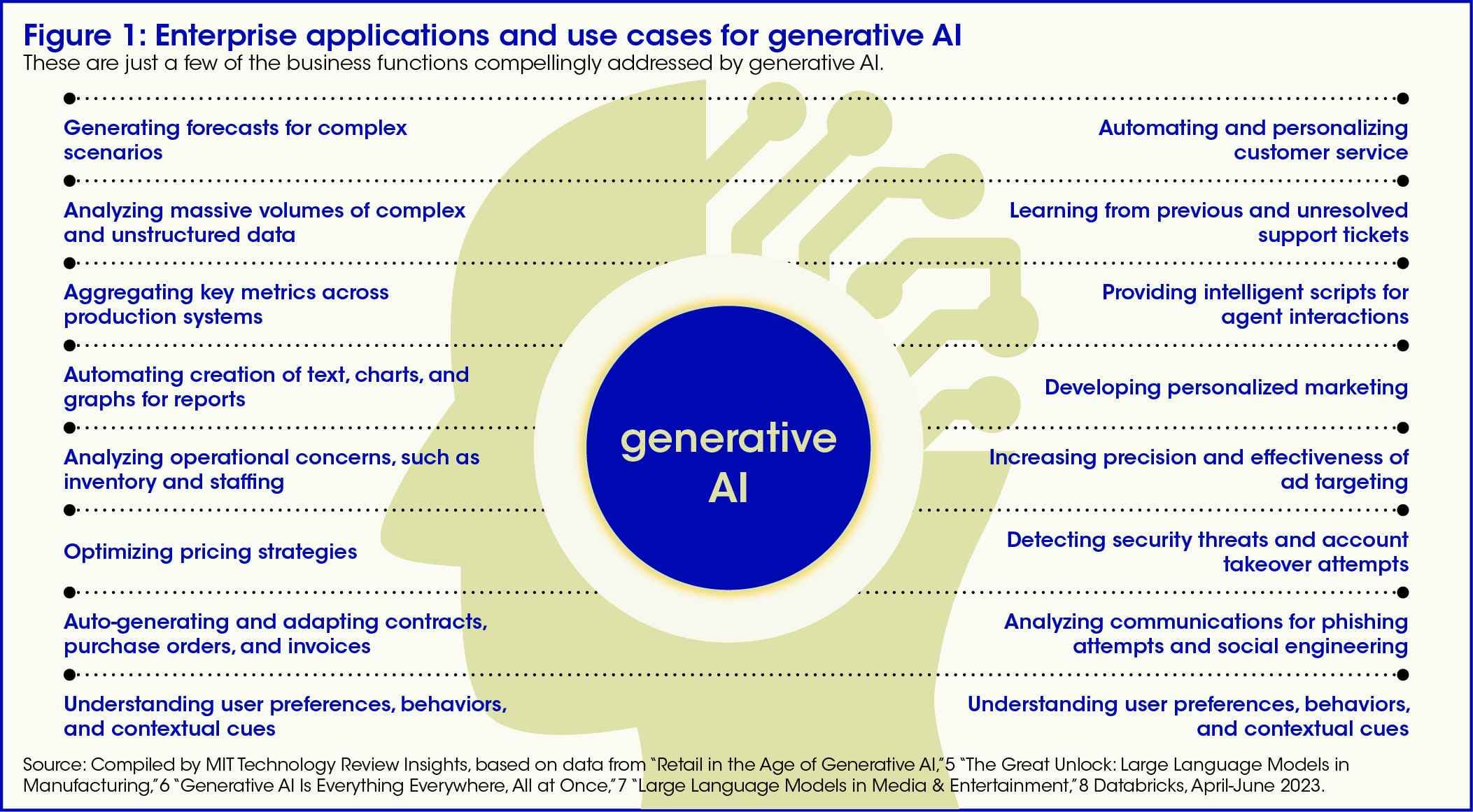 Figure 1: Enterprise applications and use cases for generative AI
These are just a few of the business functions compellingly addressed by generative AI.

Generating forecasts for complex scenarios

Analyzing massive volumes of complex and unstructured data

Aggregating key metrics across production systems

Automating creation of text, charts, and graphs for reports

Analyzing operational concerns, such as inventory and staffing

Optimizing pricing strategies

Auto-generating and adapting contracts, purchase orders, and invoices

Understanding user preferences, behaviors, and contextual cues

generative AI

Automating and personalizing customer service

Learning from previous and unresolved support tickets

Providing intelligent scripts for agent interactions

Developing personalized marketing

Increasing precision and effectiveness of ad targeting

Detecting security threats and account takeover attempts

Analyzing communications for phishing attempts and social engineering

Understanding user preferences, behaviors, and contextual cues

Source: Compiled by MIT Technology Review Insights, based on data from "Retail in the Age of Generative AI,"5 "The Great Unlock: Large Language Models in Manufacturing,"6 "Generative AI Is Everything Everywhere, All at Once,"7 "Large Language Models in Media & Entertainment,"8 Databricks, April-June 2023.